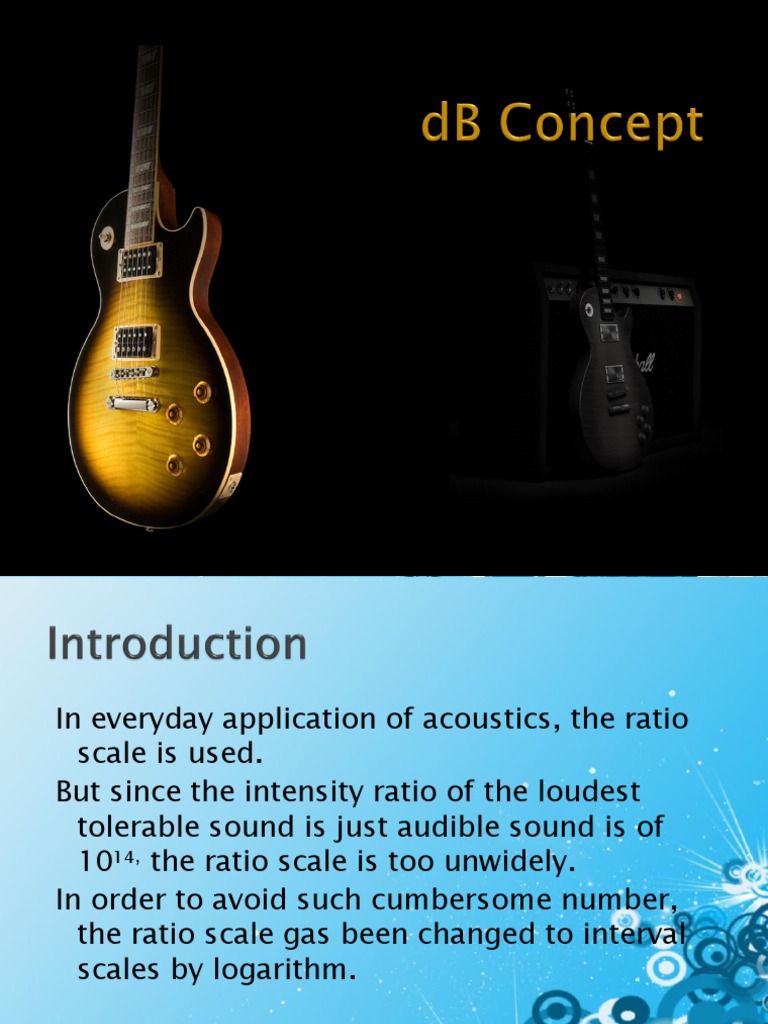 dB Concept

Introduction

In everyday application of acoustics, the ratio scale is used.

But since the intensity ratio of the loudest tolerable sound is just audible sound is of $10^{14,}$ the ratio scale is too unwidely.

In order to avoid such cumbersome number, the ratio scale gas been changed to interval scales by logarithm.